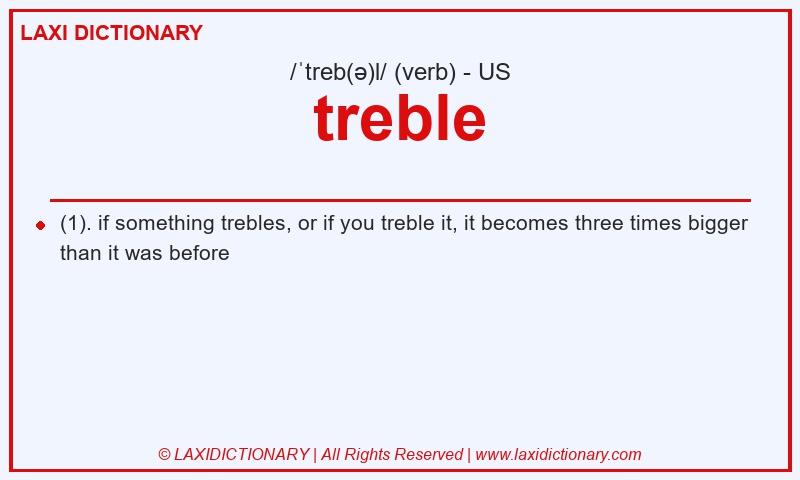 LAXI DICTIONARY

/ˈtreb(ə)l/ (verb) - US

treble

(1). if something trebles, or if you treble it, it becomes three times bigger than it was before

© LAXIDICTIONARY | All Rights Reserved | www.laxidictionary.com